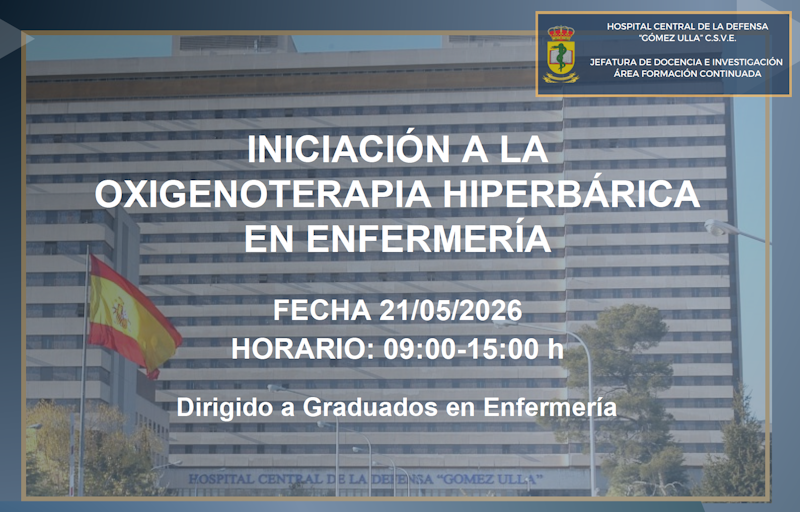 HOSPITAL CENTRAL DE LA DEFENSA "GÓMEZ ULLA" C.S.V.E.
JEFATURA DE DOCENCIA E INVESTIGACIÓN
ÁREA FORMACIÓN CONTINUADA

INICIACIÓN A LA OXIGENOTERAPIA HIPERBÁRICA EN ENFERMERÍA

FECHA 21/05/2026
HORARIO: 09:00-15:00 h

Dirigido a Graduados en Enfermería

HOSPITAL CENTRAL DE LA DEFENSA "GOMEZ ULLA"